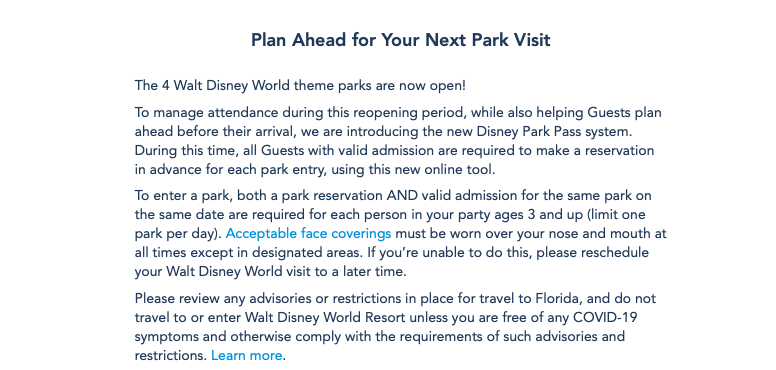 Plan Ahead for Your Next Park Visit

The 4 Walt Disney World theme parks are now open!

To manage attendance during this reopening period, while also helping Guests plan ahead before their arrival, we are introducing the new Disney Park Pass system. During this time, all Guests with valid admission are required to make a reservation in advance for each park entry, using this new online tool.

To enter a park, both a park reservation AND valid admission for the same park on the same date are required for each person in your party ages 3 and up (limit one park per day). Acceptable face coverings must be worn over your nose and mouth at all times except in designated areas. If you're unable to do this, please reschedule your Walt Disney World visit to a later time.

Please review any advisories or restrictions in place for travel to Florida, and do not travel to or enter Walt Disney World Resort unless you are free of any COVID-19 symptoms and otherwise comply with the requirements of such advisories and restrictions. Learn more.